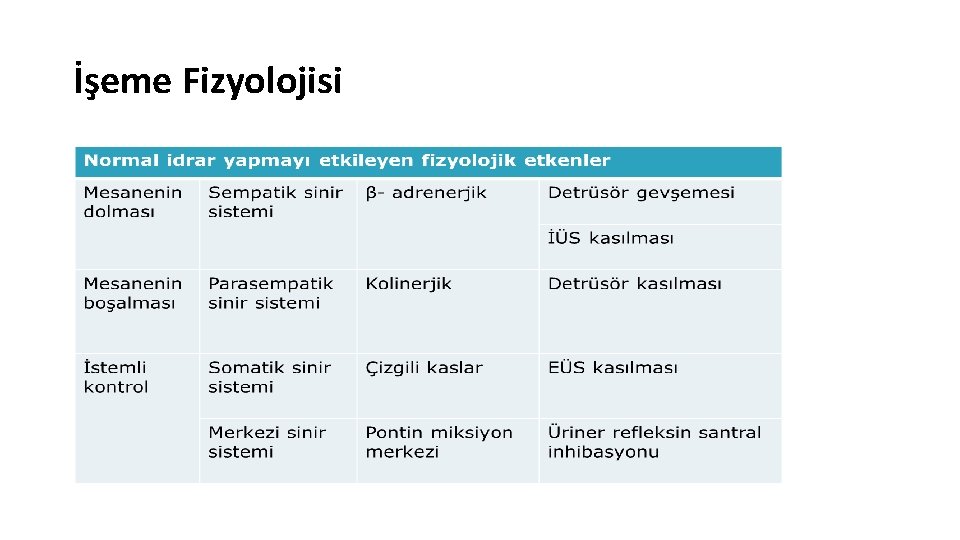 İşeme Fizyolojisi

| Normal idrar yapmayı etkileyen fizyolojik etkenler | | | |
|---|---|---|---|
| Mesanenin dolması | Sempatik sinir sistemi | β- adrenerjik | Detrüsör gevşemesi |
| | | | İÜS kasılması |
| Mesanenin boşalması | Parasempatik sinir sistemi | Kolinerjik | Detrüsör kasılması |
| İstemli kontrol | Somatik sinir sistemi | Çizgili kaslar | EÜS kasılması |
| | Merkezi sinir sistemi | Pontin miksiyon merkezi | Üriner refleksin santral inhibasyonu |